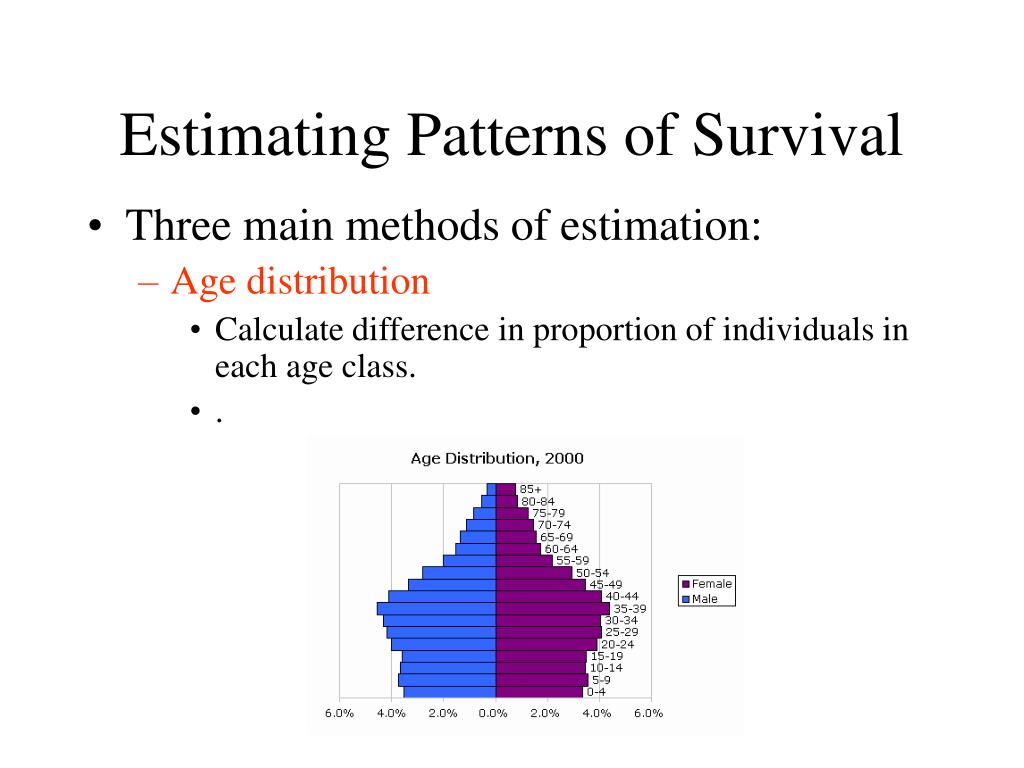 Estimating Patterns of Survival

• Three main methods of estimation:

– Age distribution

• Calculate difference in proportion of individuals in each age class.

• .

Age Distribution, 2000

85+
80-84
75-79
70-74
65-69
60-64
55-59
50-54
45-49
40-44
35-39
30-34
25-29
20-24
15-19
10-14
5-9
0-4

Female
Male

6.0% 4.0% 2.0% 0.0% 2.0% 4.0% 6.0%